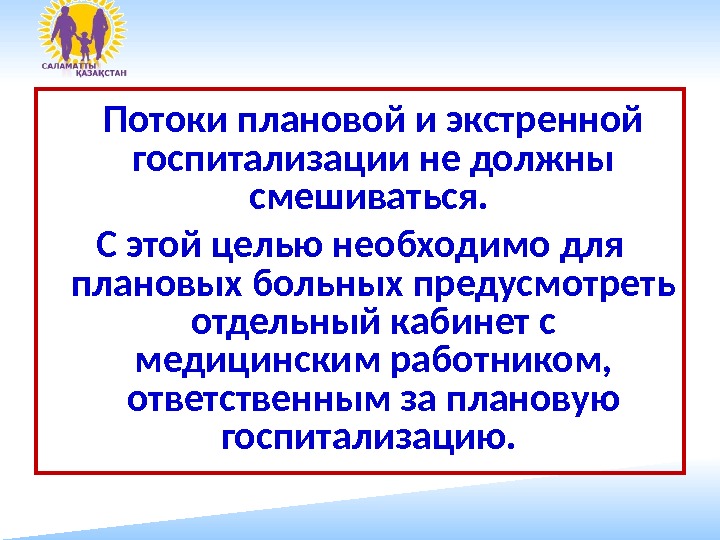 САЛАМАТТЫ ҚАЗАҚСТАН

Потоки плановой и экстренной госпитализации не должны смешиваться.

С этой целью необходимо для плановых больных предусмотреть отдельный кабинет с медицинским работником, ответственным за плановую госпитализацию.